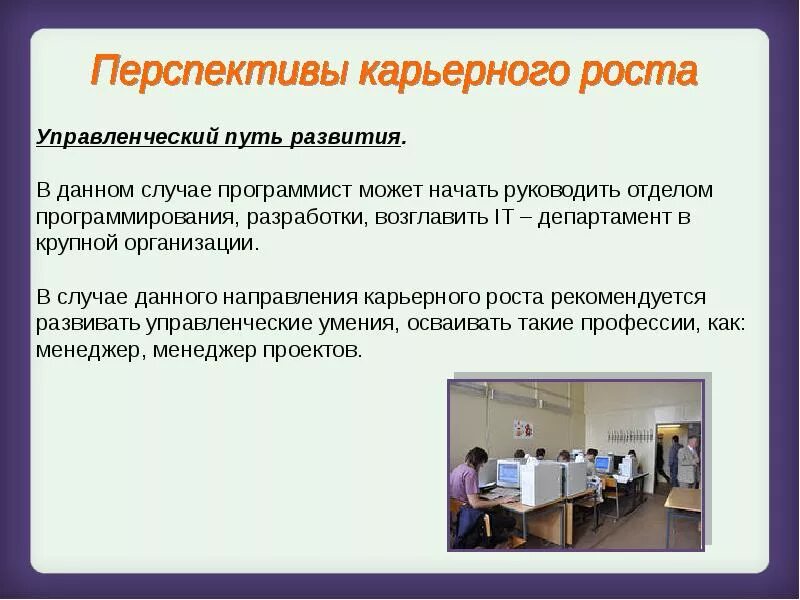 Перспективы карьерного роста

Управленческий путь развития.

В данном случае программист может начать руководить отделом программирования, разработки, возглавить IT – департамент в крупной организации.

В случае данного направления карьерного роста рекомендуется развивать управленческие умения, осваивать такие профессии, как: менеджер, менеджер проектов.